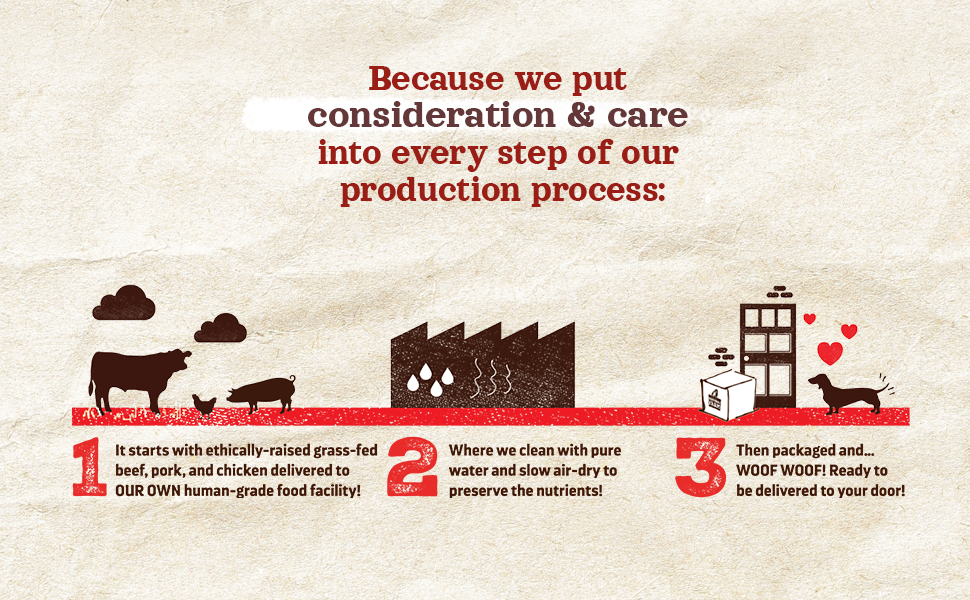 Because we put consideration & care into every step of our production process:

1 It starts with ethically-raised grass-fed beef, pork, and chicken delivered to OUR OWN human-grade food facility!

2 Where we clean with pure water and slow air-dry to preserve the nutrients!

3 Then packaged and... WOOF WOOF! Ready to be delivered to your door!